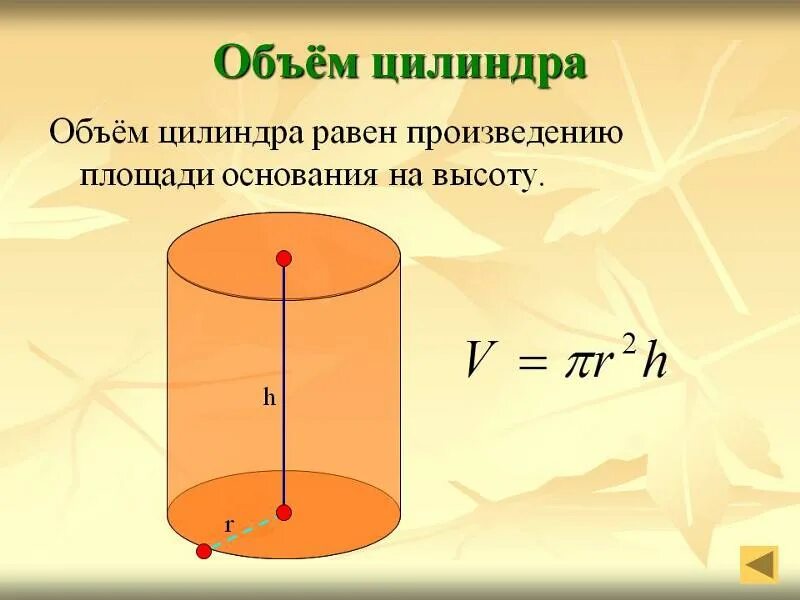 Объём цилиндра

Объём цилиндра равен произведению площади основания на высоту.

h

r

$V = \pi r^2 h$